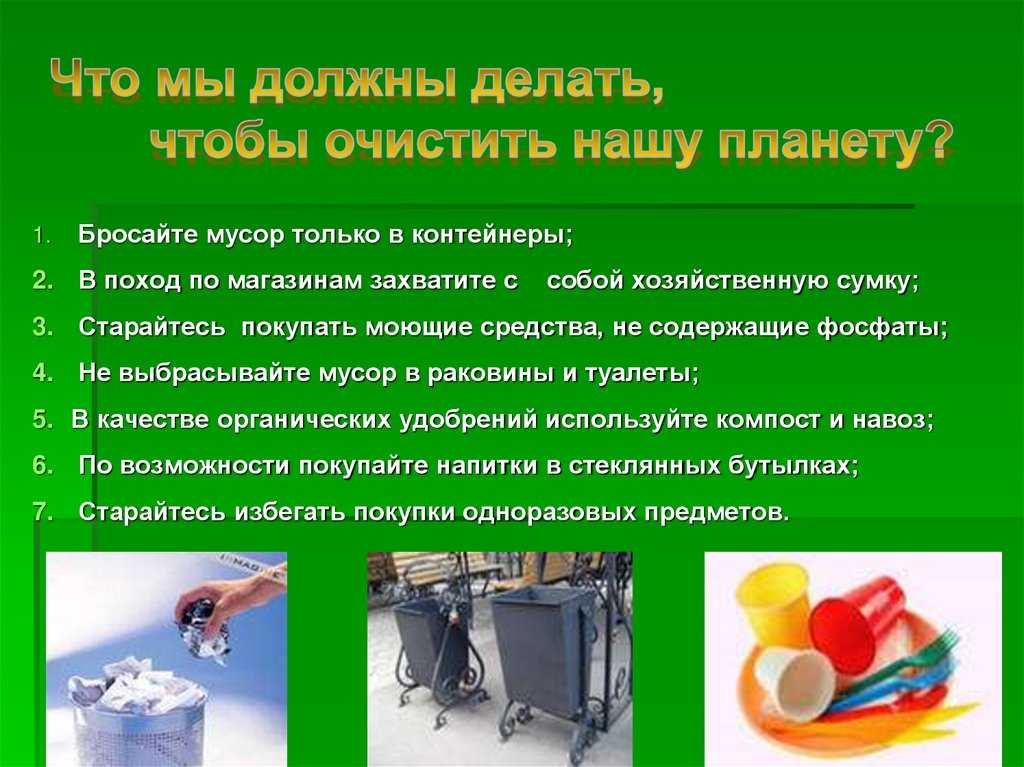 Что мы должны делать, чтобы очистить нашу планету?

1. Бросайте мусор только в контейнеры;
2. В поход по магазинам захватите с собой хозяйственную сумку;
3. Старайтесь покупать моющие средства, не содержащие фосфаты;
4. Не выбрасывайте мусор в раковины и туалеты;
5. В качестве органических удобрений используйте компост и навоз;
6. По возможности покупайте напитки в стеклянных бутылках;
7. Старайтесь избегать покупки одноразовых предметов.